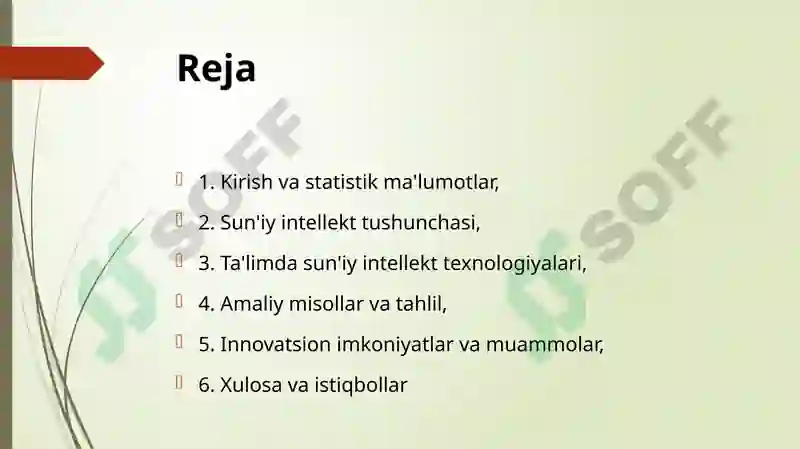 Reja

1. Kirish va statistik ma'lumotlar,

2. Sun'iy intellekt tushunchasi,

3. Ta'limda sun'iy intellekt texnologiyalari,

4. Amaliy misollar va tahlil,

5. Innovatsion imkoniyatlar va muammolar,

6. Xulosa va istiqbollar

SOFF SOFF